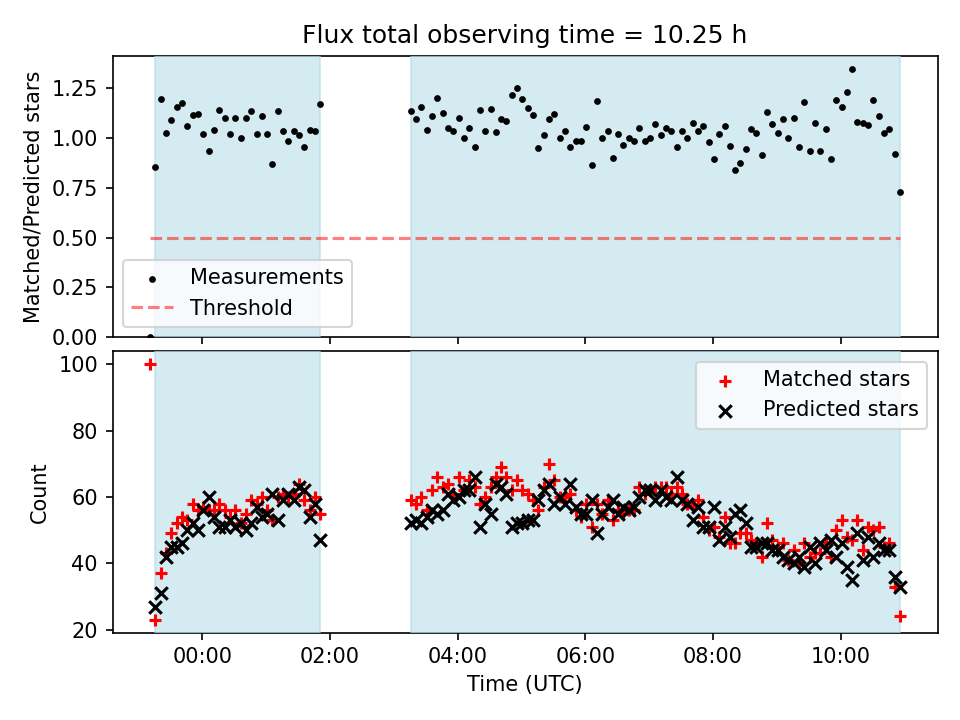 Flux total observing time = 10.25 h

Matched/Predicted stars

1.25
1.00
0.75
0.50
0.25
0.00

Measurements
Threshold

Count

100
80
60
40
20

Matched stars
Predicted stars

00:00
02:00
04:00
06:00
08:00
10:00

Time (UTC)